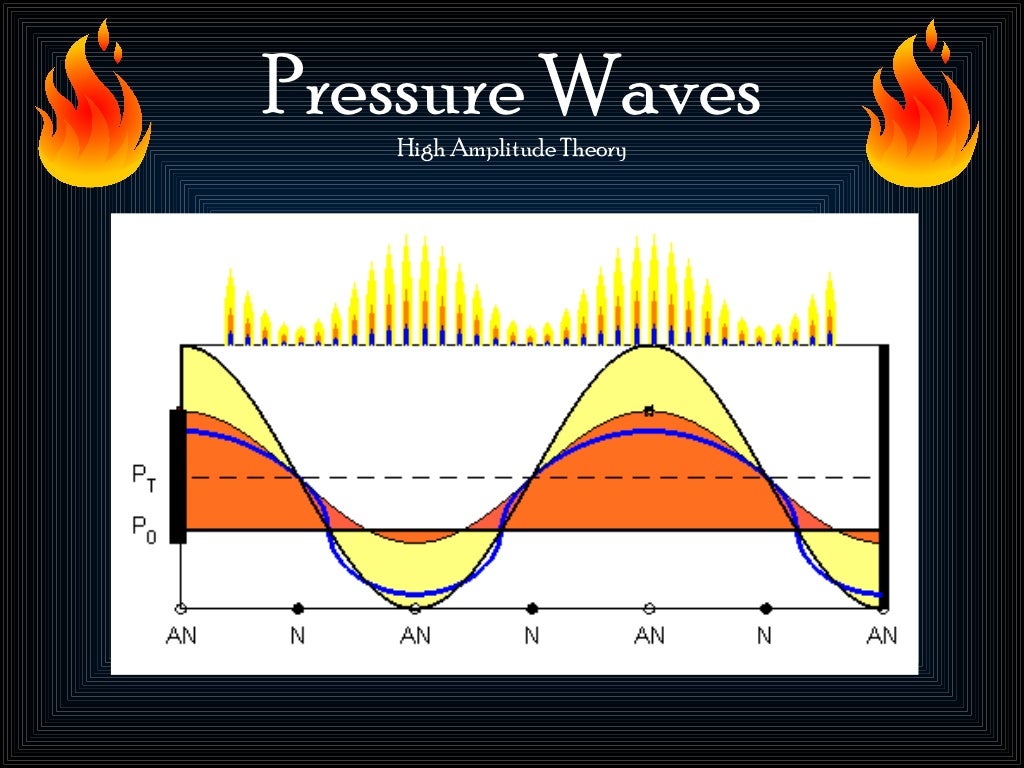 Pressure Waves

High Amplitude Theory

$P_T$

$P_0$

AN N AN N AN N AN